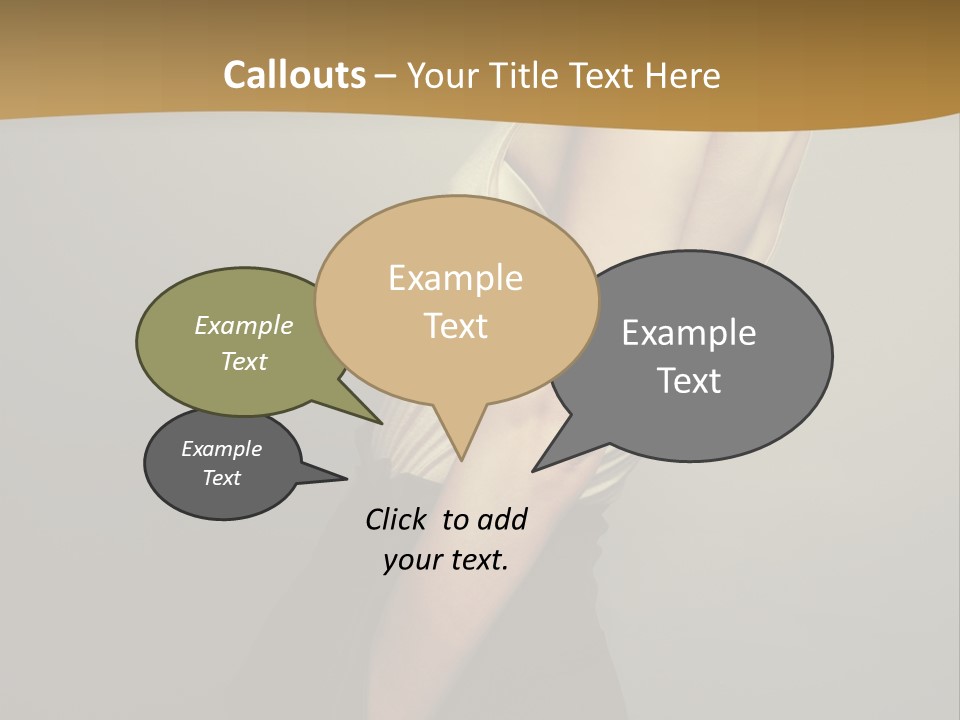 Callouts – Your Title Text Here

Example Text

Example Text

Example Text

Example Text

Click to add your text.